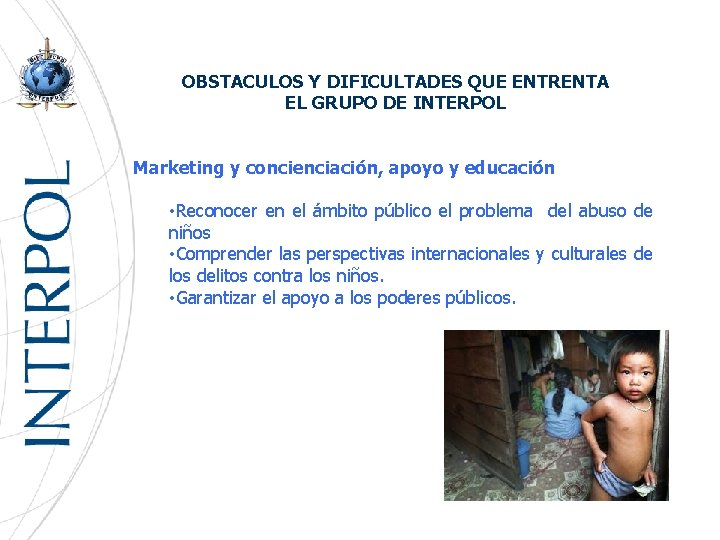 INTERPOL

OBSTACULOS Y DIFICULTADES QUE ENTRENTA EL GRUPO DE INTERPOL

Marketing y concienciación, apoyo y educación

•Reconocer en el ámbito público el problema del abuso de niños
•Comprender las perspectivas internacionales y culturales de los delitos contra los niños.
•Garantizar el apoyo a los poderes públicos.